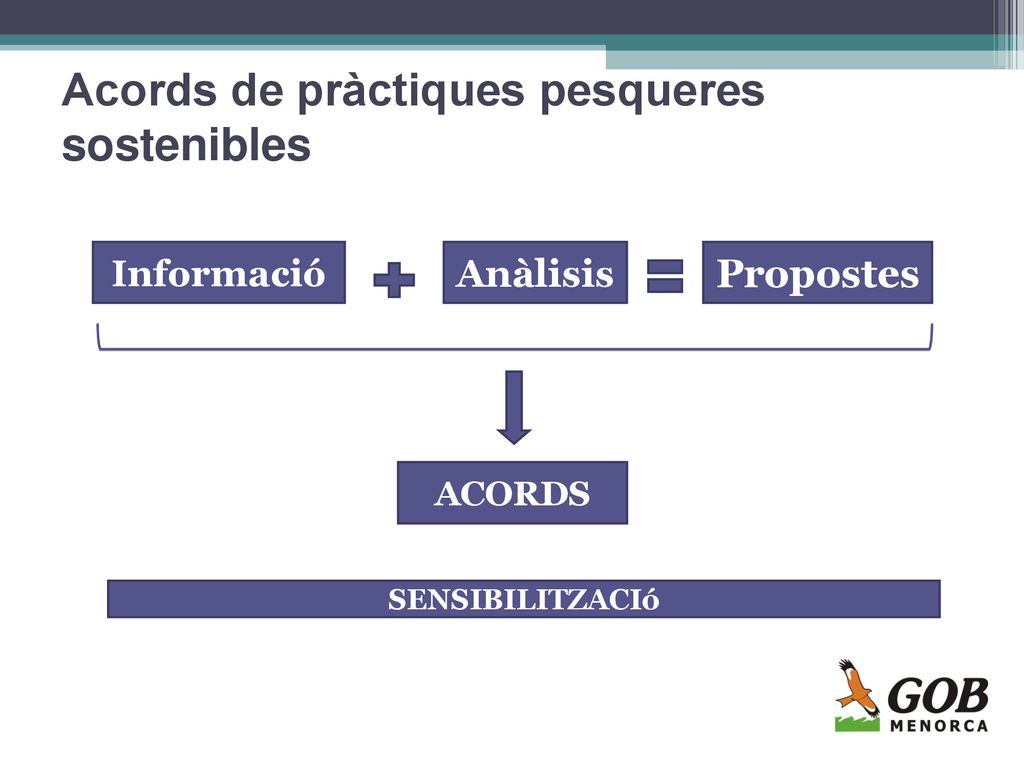 Acords de pràctiques pesqueres sostenibles

Informació + Anàlisis = Propostes

ACORDS

SENSIBILITZACIó

GOB
MENORCA